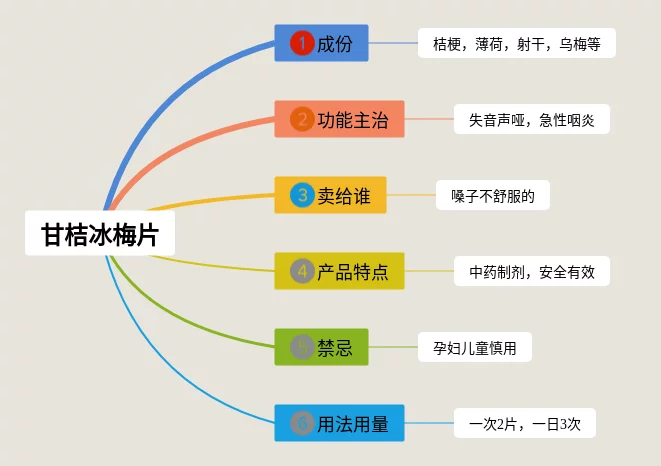 甘桔冰梅片

1 成份
桔梗，薄荷，射干，乌梅等

2 功能主治
失音声哑，急性咽炎

3 卖给谁
嗓子不舒服的

4 产品特点
中药制剂，安全有效

5 禁忌
孕妇儿童慎用

6 用法用量
一次2片，一日3次